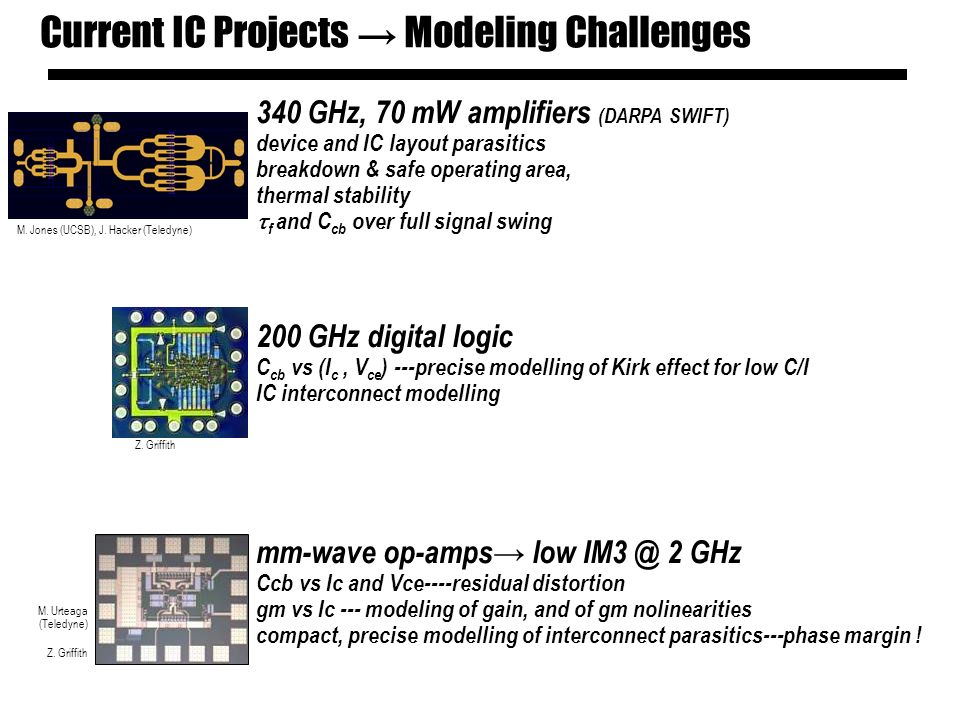 Current IC Projects → Modeling Challenges

340 GHz, 70 mW amplifiers (DARPA SWIFT)
device and IC layout parasitics
breakdown & safe operating area,
thermal stability
$\tau_f$ and $C_{cb}$ over full signal swing

M. Jones (UCSB), J. Hacker (Teledyne)

200 GHz digital logic
$C_{cb}$ vs ($I_c$ , $V_{ce}$) ---precise modelling of Kirk effect for low C/I
IC interconnect modelling

Z. Griffith

mm-wave op-amps→ low IM3 @ 2 GHz
Ccb vs Ic and Vce----residual distortion
gm vs Ic --- modeling of gain, and of gm nolinearities
compact, precise modelling of interconnect parasitics---phase margin !

M. Urteaga (Teledyne)

Z. Griffith